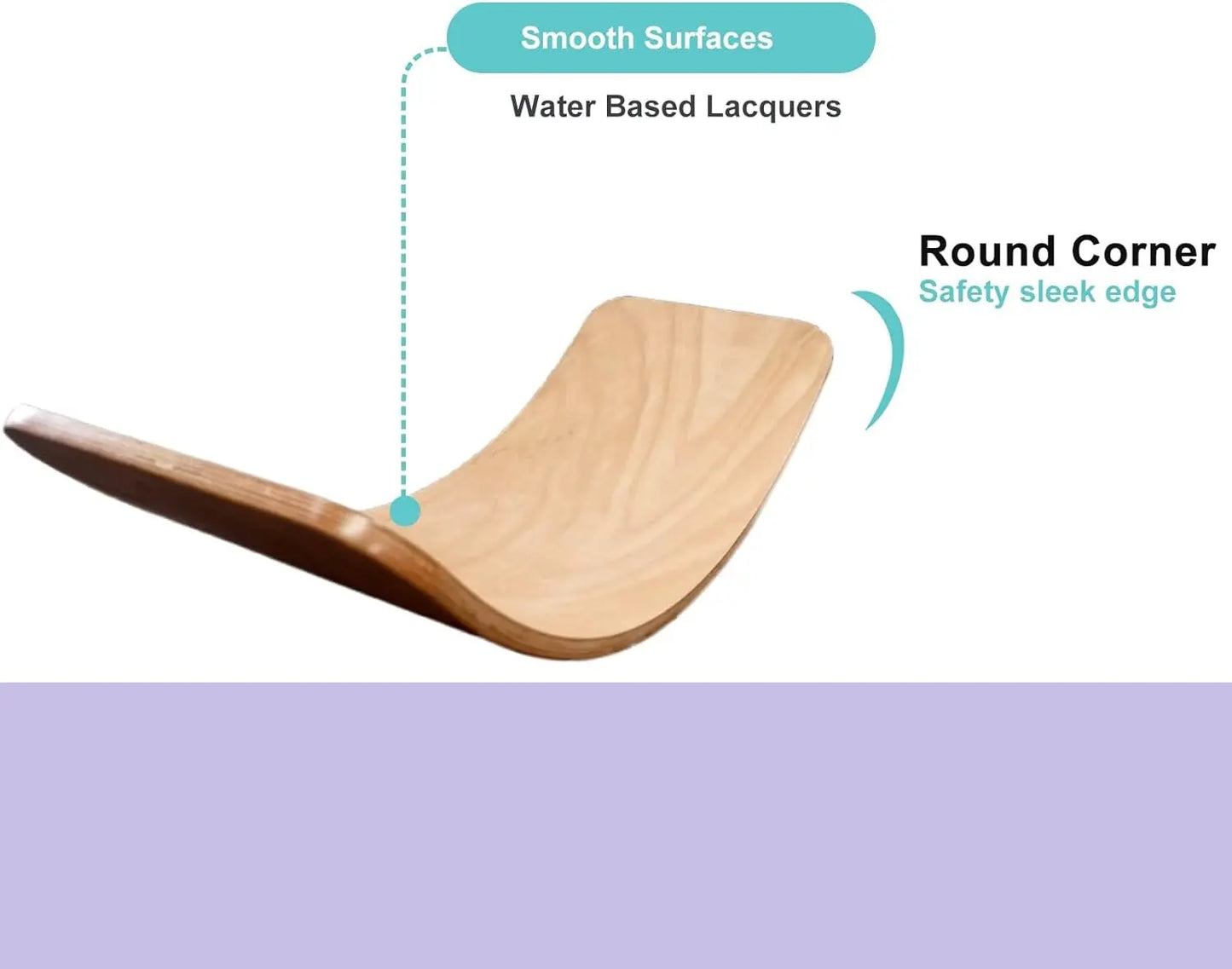 Smooth Surfaces

Water Based Lacquers

Round Corner
Safety sleek edge